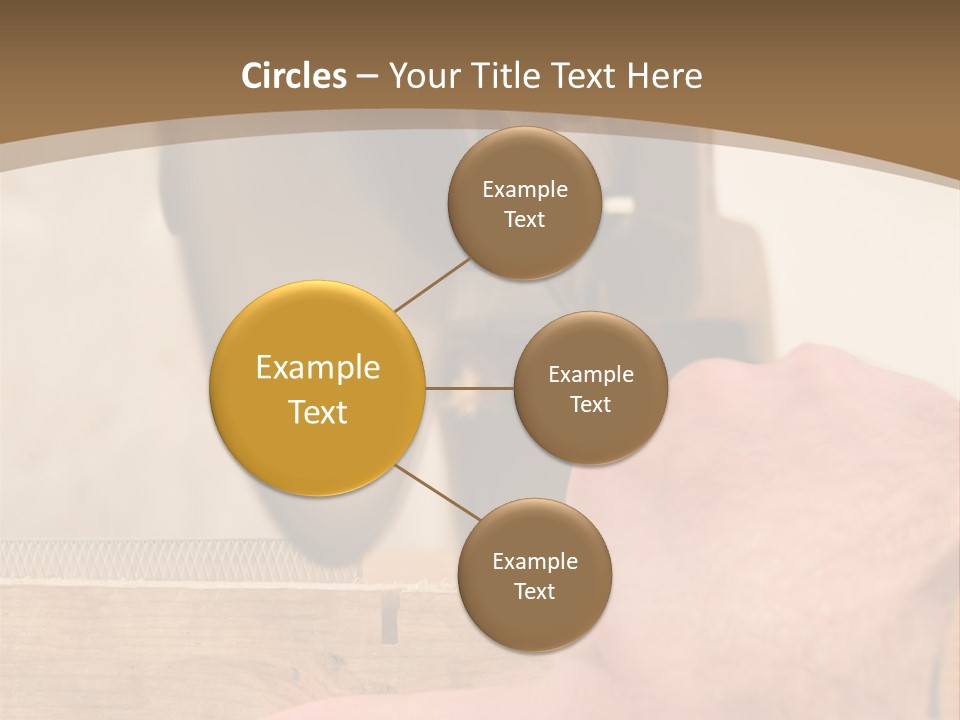 Circles – Your Title Text Here

Example Text

Example Text

Example Text

Example Text